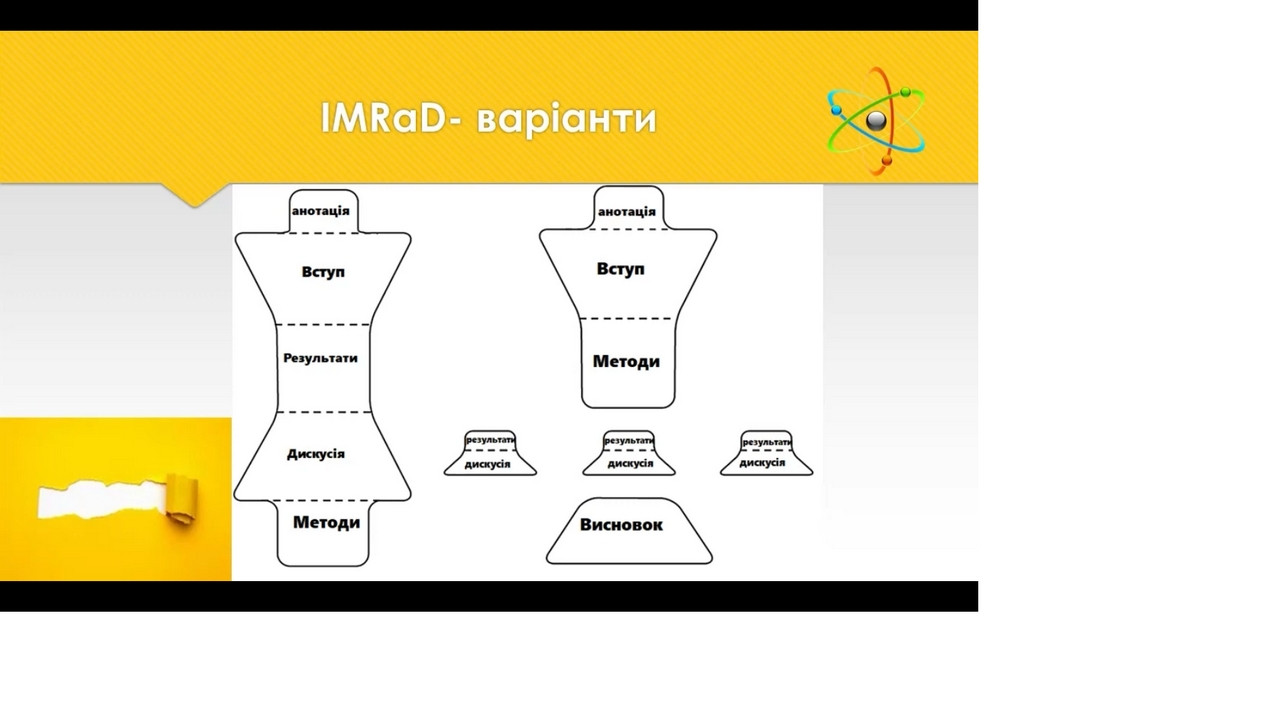 IMRaD- варіанти

анотація

Вступ

Результати

Дискусія

Методи

анотація

Вступ

Методи

результати
дискусія

результати
дискусія

результати
дискусія

Висновок